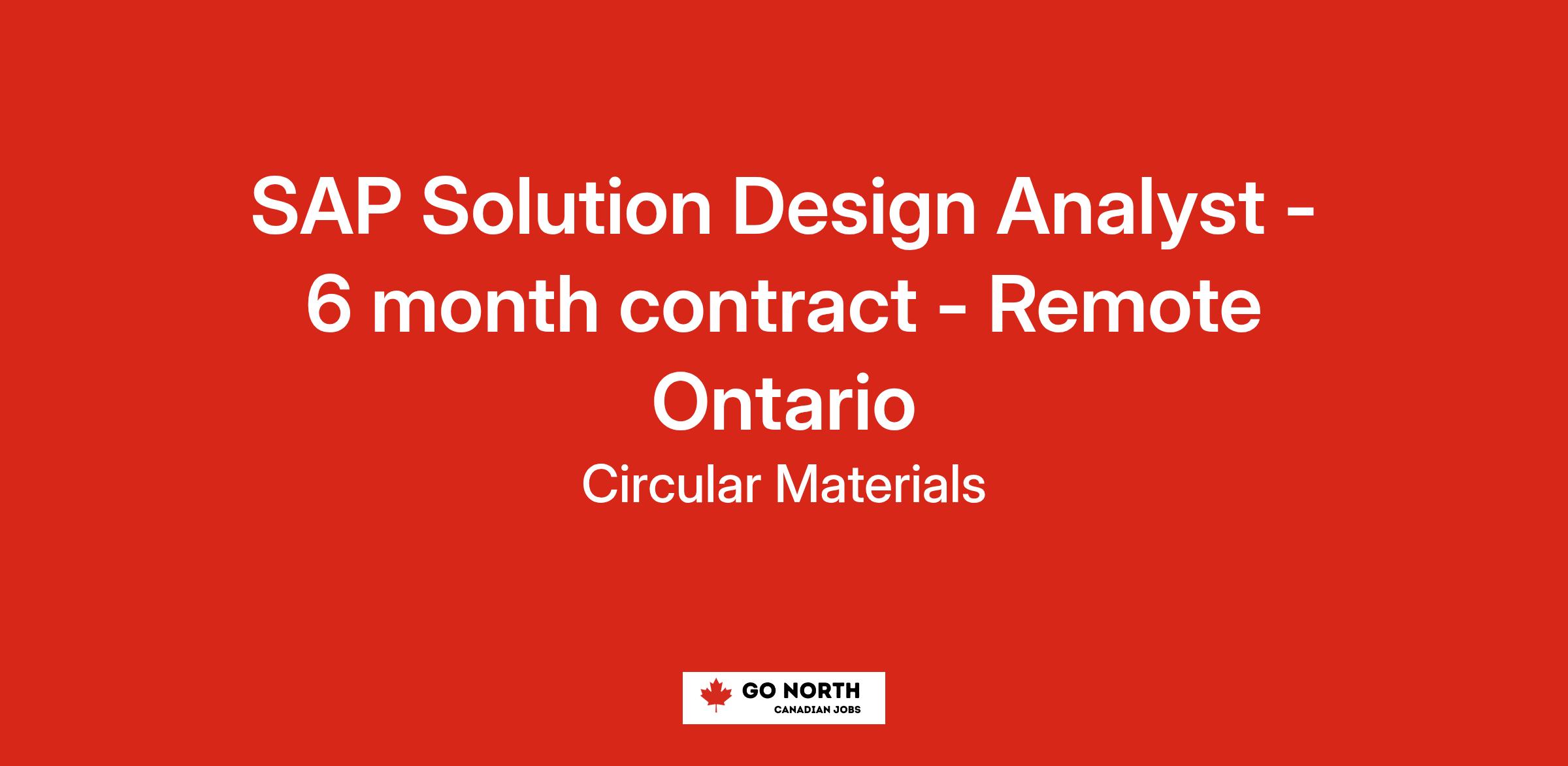 SAP Solution Design Analyst - 6 month contract - Remote Ontario

Circular Materials

GO NORTH
CANADIAN JOBS